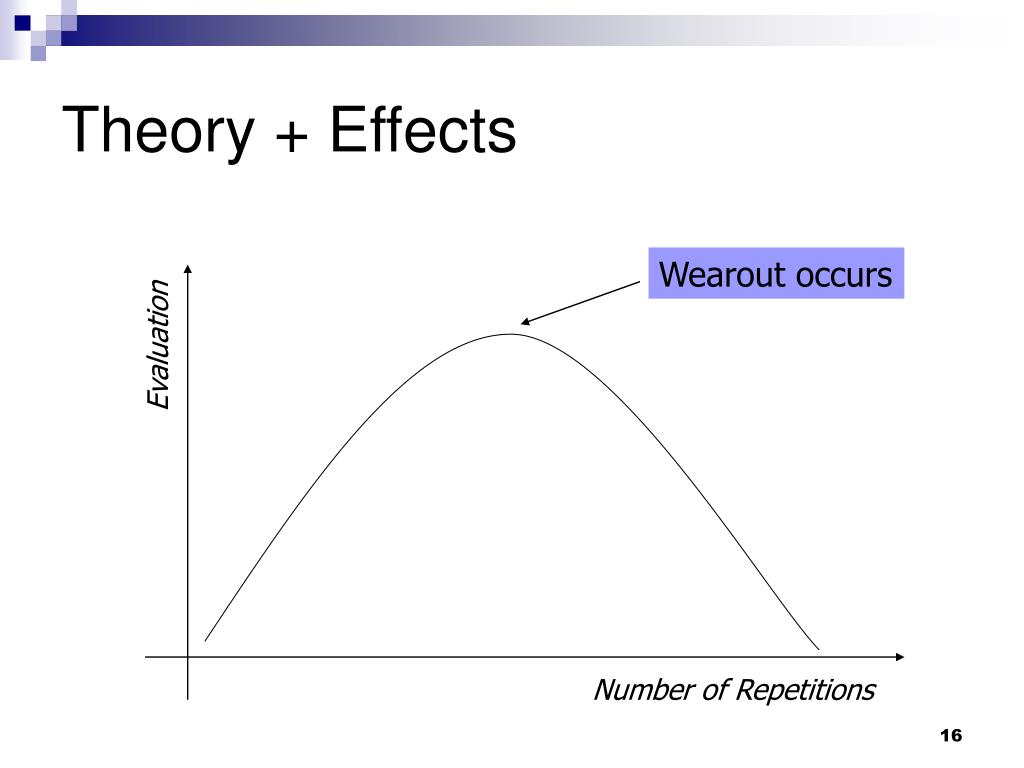 Theory + Effects

Wearout occurs

Evaluation

Number of Repetitions

16